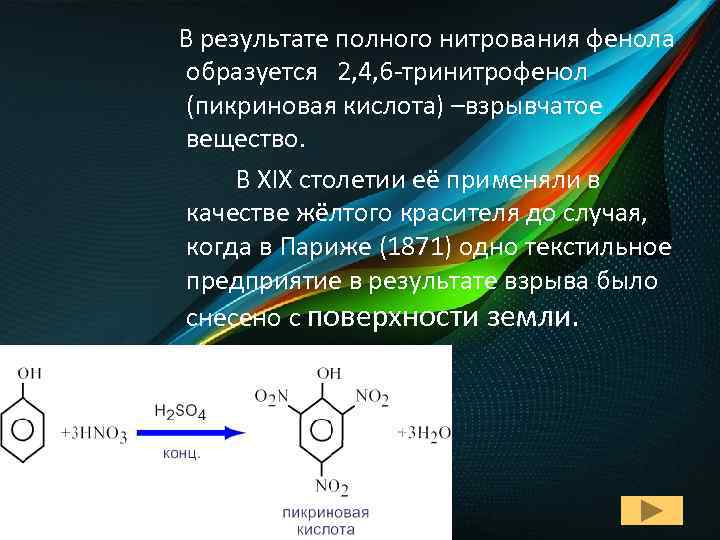 В результате полного нитрования фенола образуется 2,4,6-тринитрофенол (пикриновая кислота) –взрывчатое вещество.

В XIX столетии её применяли в качестве жёлтого красителя до случая, когда в Париже (1871) одно текстильное предприятие в результате взрыва было снесено с поверхности земли.

OH

$+3HNO_3$

$H_2SO_4$

конц.

OH

$O_2N$

$NO_2$

$NO_2$

$+3H_2O$

пикриновая кислота